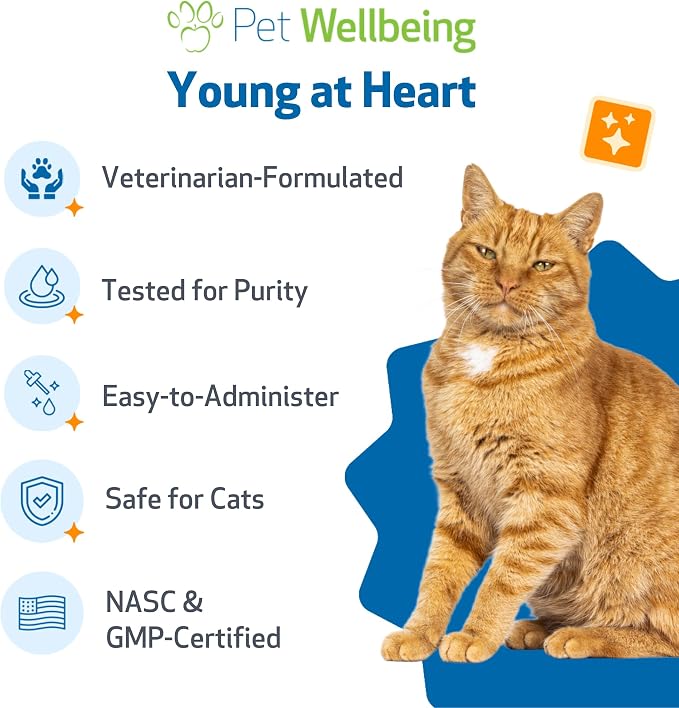 Pet Wellbeing

Young at Heart

Veterinarian-Formulated

Tested for Purity

Easy-to-Administer

Safe for Cats

NASC & GMP-Certified